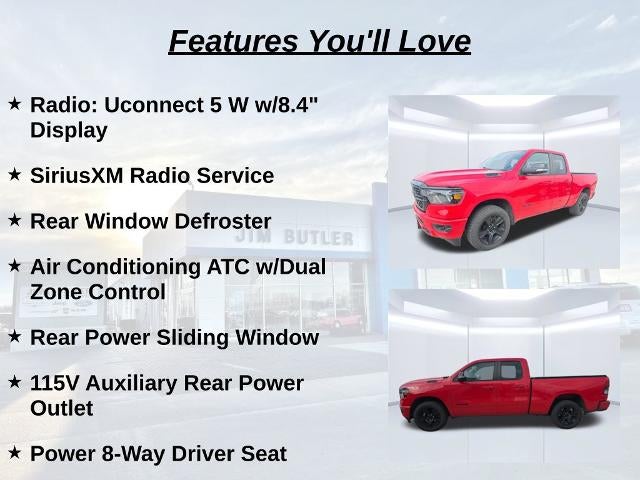 Features You'll Love

★ Radio: Uconnect 5 W w/8.4" Display

★ SiriusXM Radio Service

★ Rear Window Defroster

★ Air Conditioning ATC w/Dual Zone Control

★ Rear Power Sliding Window

★ 115V Auxiliary Rear Power Outlet

★ Power 8-Way Driver Seat

JIM BUTLER